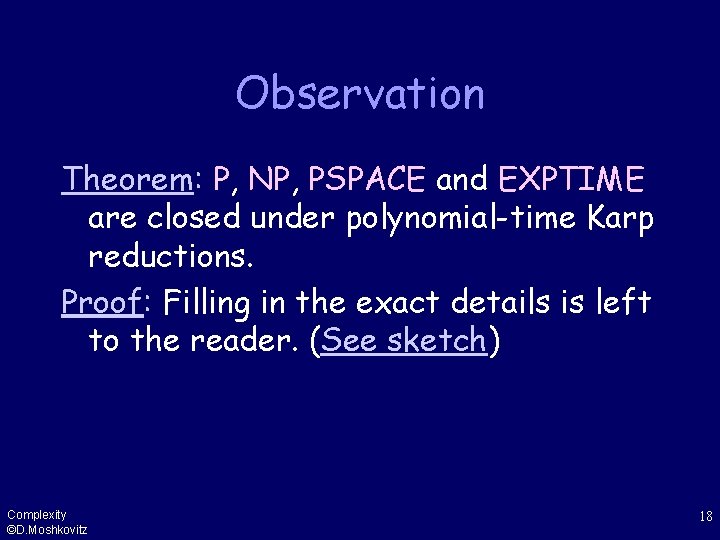 Observation

Theorem: P, NP, PSPACE and EXPTIME are closed under polynomial-time Karp reductions.

Proof: Filling in the exact details is left to the reader. (See sketch)

Complexity
©D.Moshkovitz

18